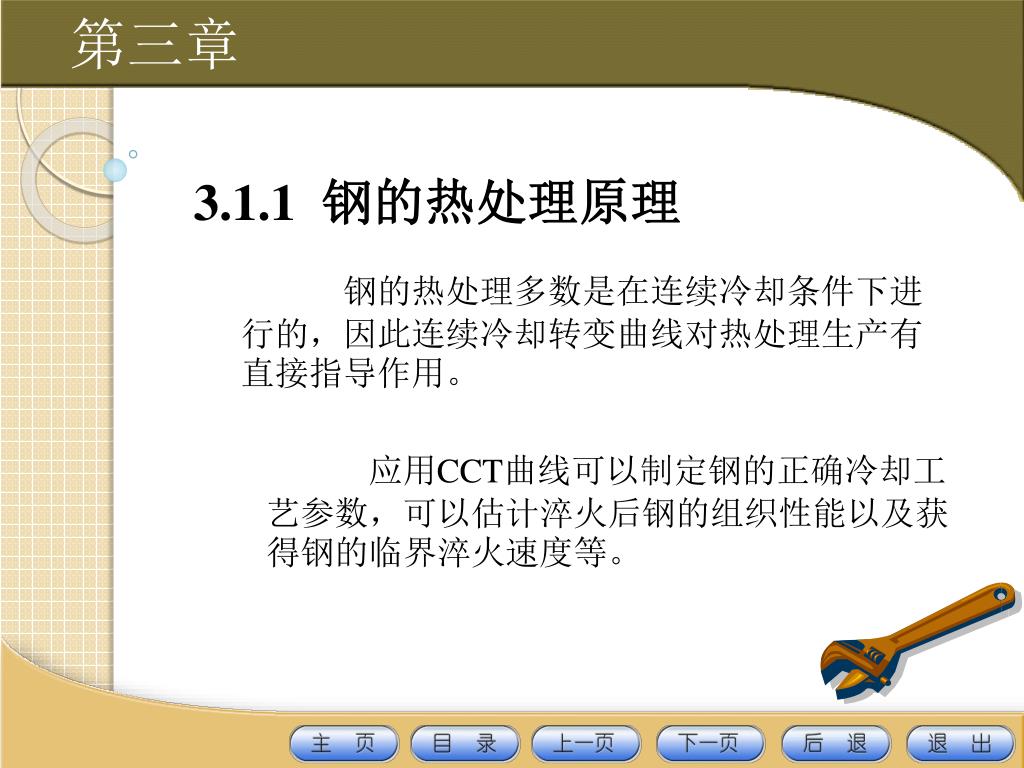 第三章

3.1.1 钢的热处理原理

钢的热处理多数是在连续冷却条件下进行的，因此连续冷却转变曲线对热处理生产有直接指导作用。

应用CCT曲线可以制定钢的正确冷却工艺参数，可以估计淬火后钢的组织性能以及获得钢的临界淬火速度等。

主 页 目 录 上一页 下一页 后 退 退 出